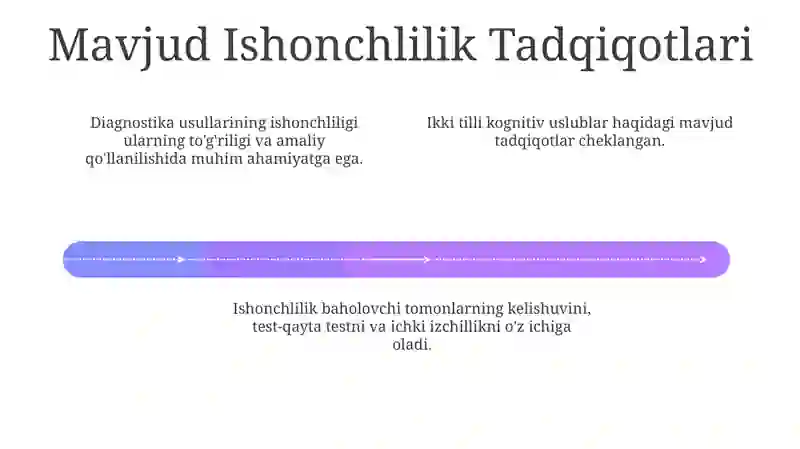 Mavjud Ishonchlilik Tadqiqotlari

Diagnostika usullarining ishonchliligi ularning to'g'riligi va amaliy qo'llanilishida muhim ahamiyatga ega.

Ikki tilli kognitiv uslublar haqidagi mavjud tadqiqotlar cheklangan.

Ishonchlilik baholovchi tomonlarning kelishuvini, test-qayta testni va ichki izchillikni o'z ichiga oladi.